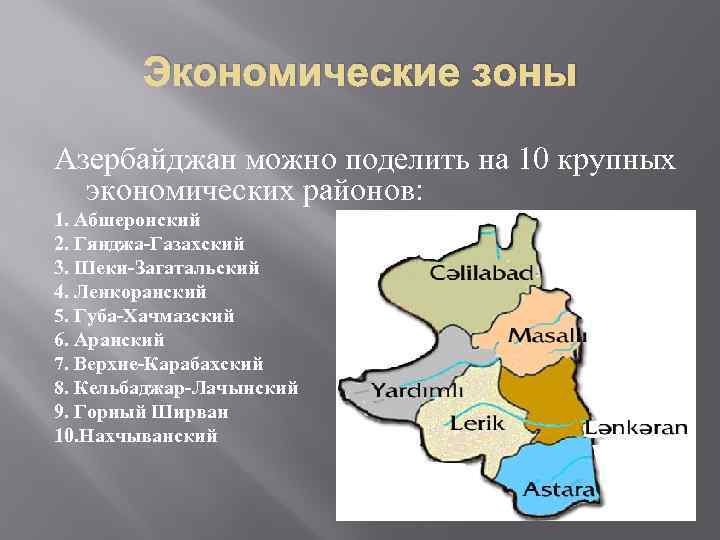 Экономические зоны

Азербайджан можно поделить на 10 крупных экономических районов:

1. Абшеронский
2. Гянджа-Газахский
3. Шеки-Загатальский
4. Ленкоранский
5. Губа-Хачмазский
6. Аранский
7. Верхне-Карабахский
8. Кельбаджар-Лачынский
9. Горный Ширван
10.Нахчыванский

Cəlilabad
Masallı
Yardımlı
Lerik
Lənkəran
Astara